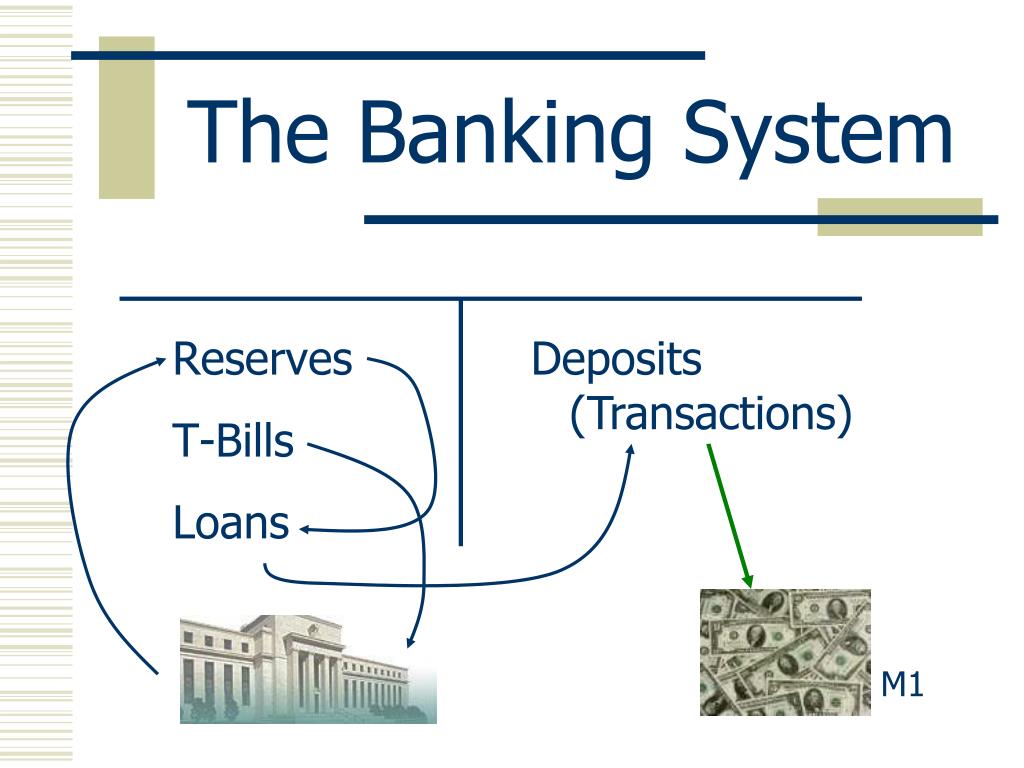 The Banking System

Reserves
T-Bills
Loans

Deposits
(Transactions)

M1